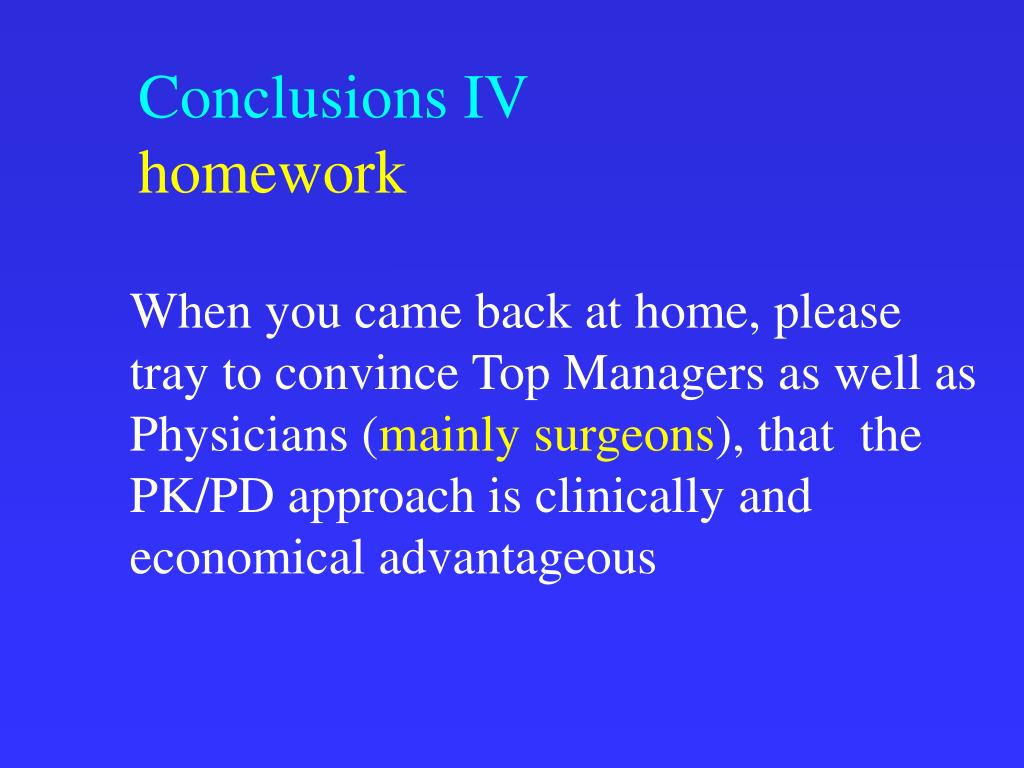 Conclusions IV
homework

When you came back at home, please tray to convince Top Managers as well as Physicians (mainly surgeons), that the PK/PD approach is clinically and economical advantageous